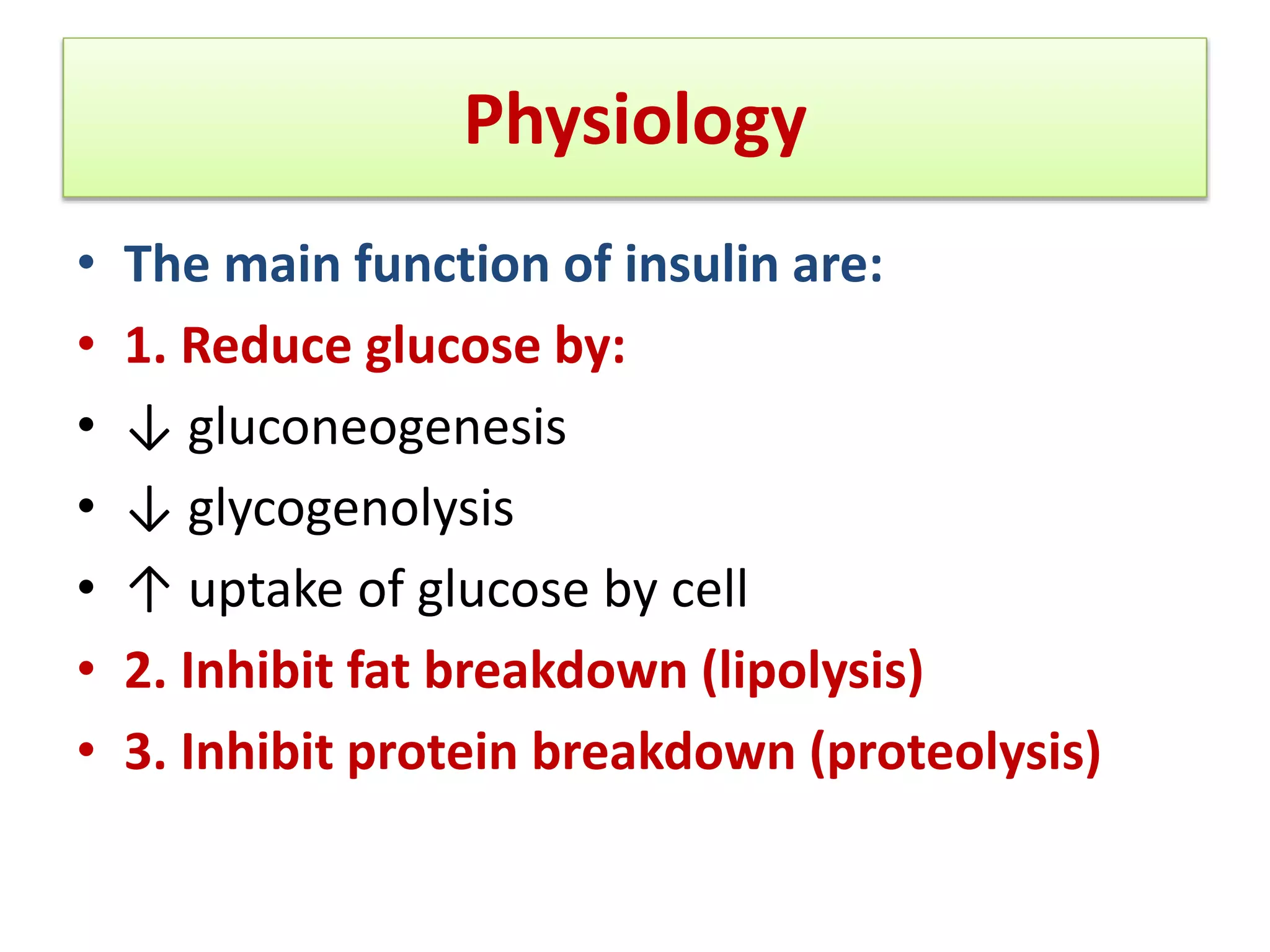 Physiology

• The main function of insulin are:
• 1. Reduce glucose by:
• ↓ gluconeogenesis
• ↓ glycogenolysis
• ↑ uptake of glucose by cell
• 2. Inhibit fat breakdown (lipolysis)
• 3. Inhibit protein breakdown (proteolysis)